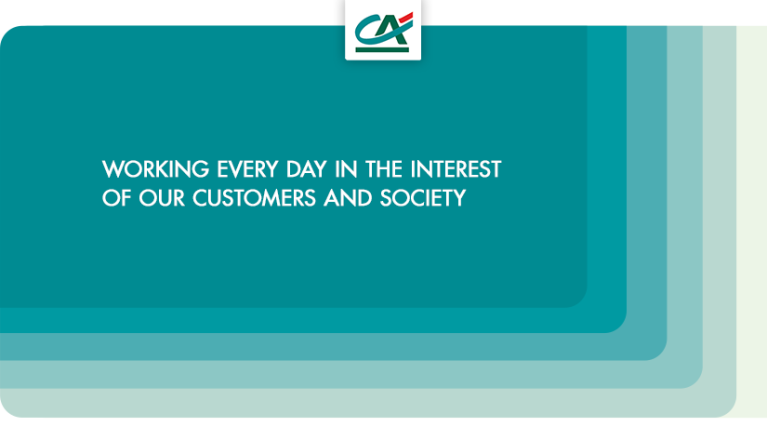 CA

WORKING EVERY DAY IN THE INTEREST OF OUR CUSTOMERS AND SOCIETY